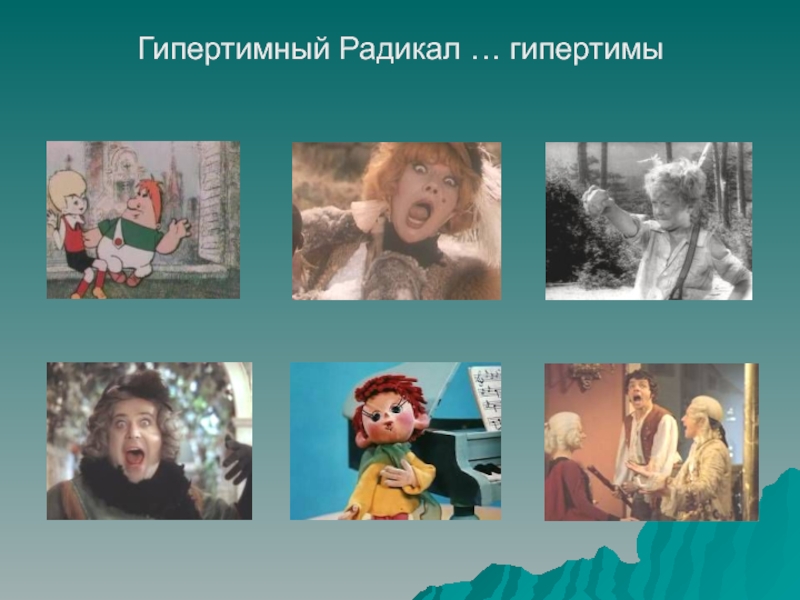 Гипертимный Радикал … гипертимы